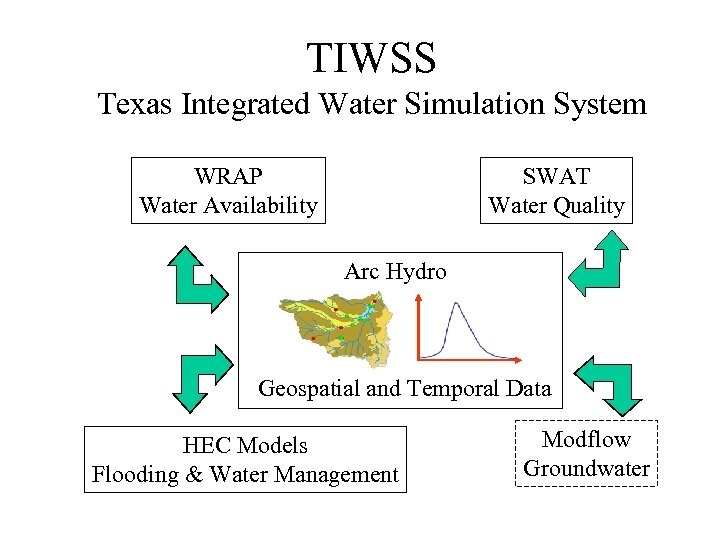 TIWSS
Texas Integrated Water Simulation System

WRAP
Water Availability

SWAT
Water Quality

Arc Hydro

Geospatial and Temporal Data

HEC Models
Flooding & Water Management

Modflow
Groundwater